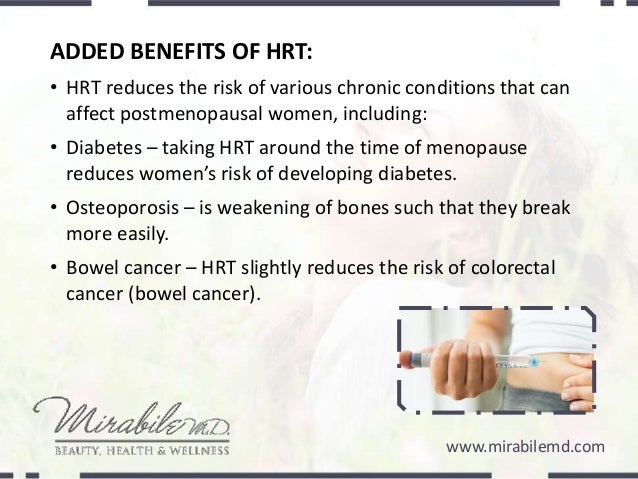 ADDED BENEFITS OF HRT:

• HRT reduces the risk of various chronic conditions that can affect postmenopausal women, including:

• Diabetes – taking HRT around the time of menopause reduces women's risk of developing diabetes.

• Osteoporosis – is weakening of bones such that they break more easily.

• Bowel cancer – HRT slightly reduces the risk of colorectal cancer (bowel cancer).

Mirabile M.D.
BEAUTY, HEALTH & WELLNESS

www.mirabilemd.com